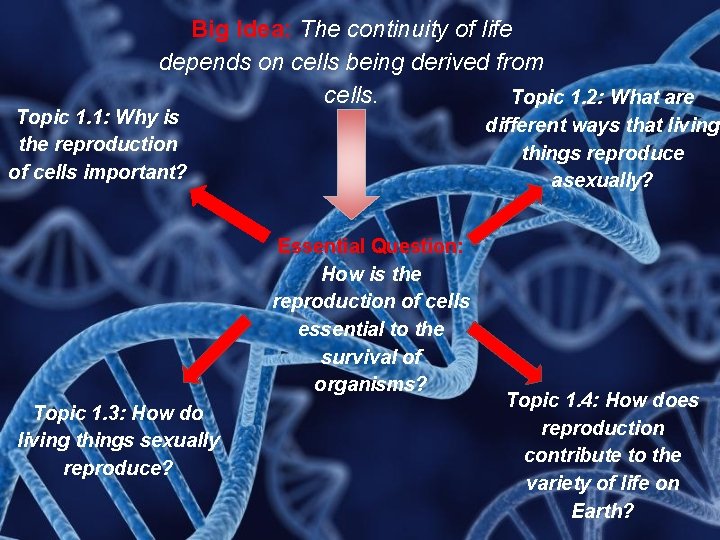 Big Idea: The continuity of life depends on cells being derived from cells.

Topic 1.1: Why is the reproduction of cells important?

Topic 1.2: What are different ways that living things reproduce asexually?

Essential Question: How is the reproduction of cells essential to the survival of organisms?

Topic 1.3: How do living things sexually reproduce?

Topic 1.4: How does reproduction contribute to the variety of life on Earth?